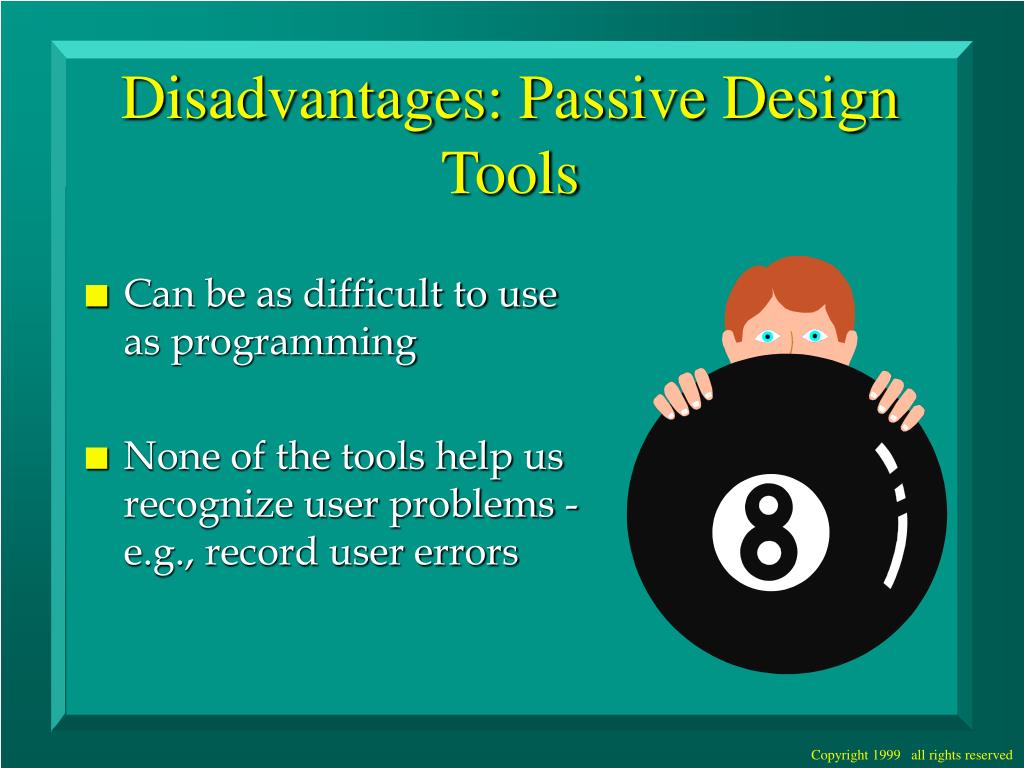 Disadvantages: Passive Design Tools

Can be as difficult to use as programming

None of the tools help us recognize user problems - e.g., record user errors

8

Copyright 1999 all rights reserved